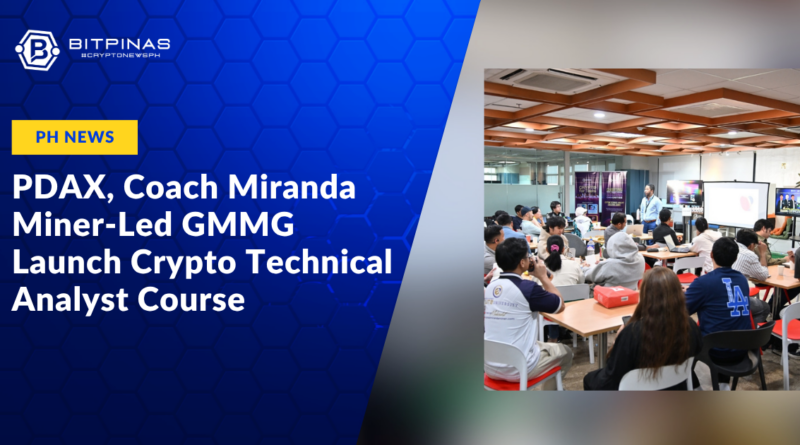 BITPINAS
#CRYPTONEWSPH

PH NEWS

PDAX, Coach Miranda Miner-Led GMMG Launch Crypto Technical Analyst Course

LA